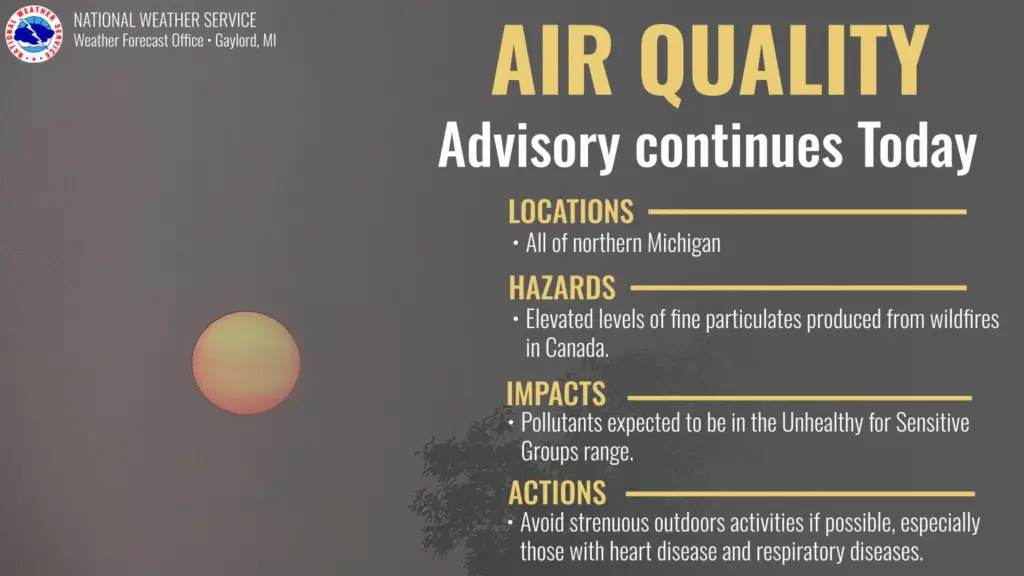 NATIONAL WEATHER SERVICE
Weather Forecast Office • Gaylord, MI

AIR QUALITY
Advisory continues Today

LOCATIONS
• All of northern Michigan

HAZARDS
• Elevated levels of fine particulates produced from wildfires in Canada.

IMPACTS
• Pollutants expected to be in the Unhealthy for Sensitive Groups range.

ACTIONS
• Avoid strenuous outdoors activities if possible, especially those with heart disease and respiratory diseases.